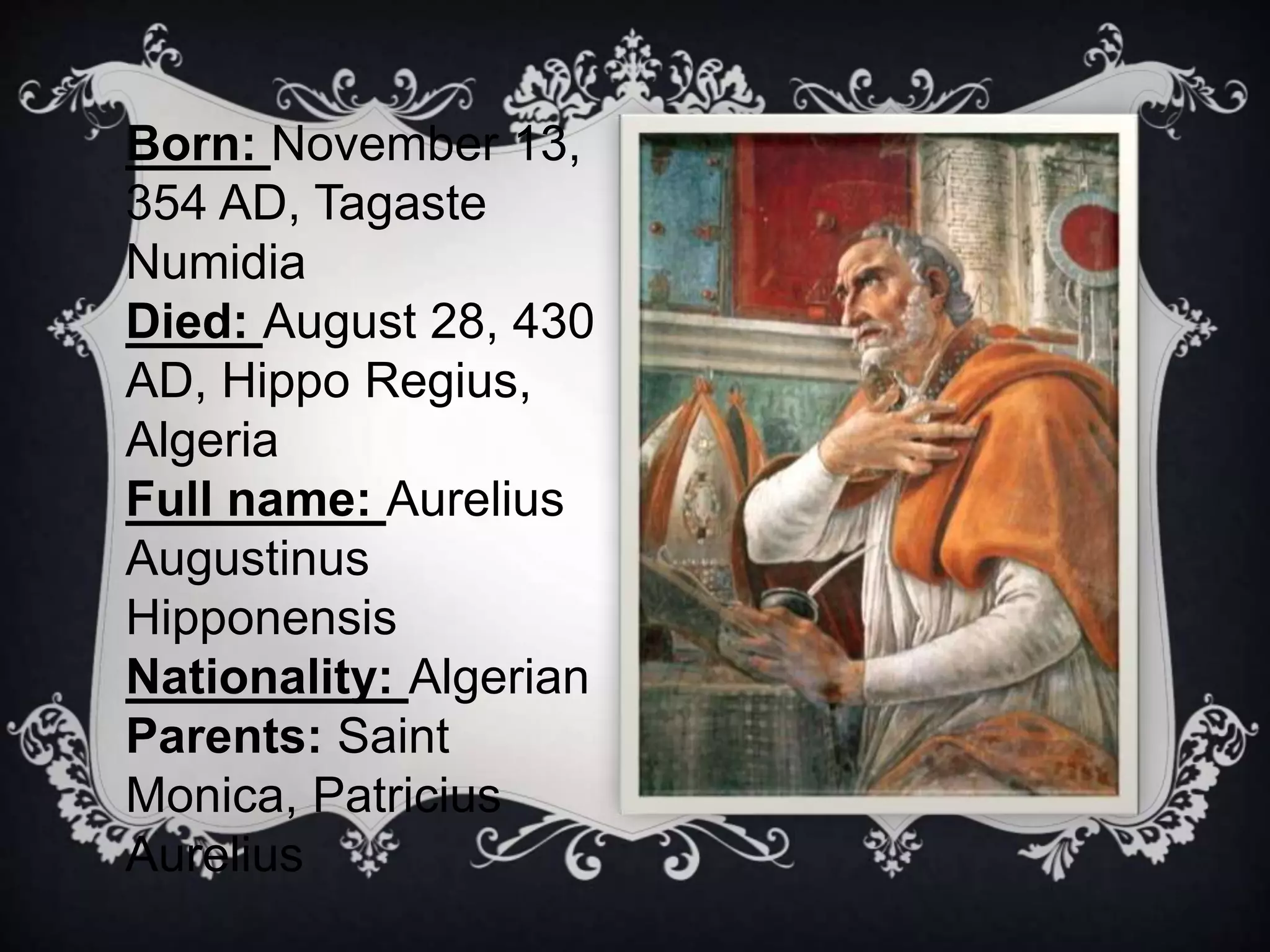 Born: November 13, 354 AD, Tagaste Numidia
Died: August 28, 430 AD, Hippo Regius, Algeria
Full name: Aurelius Augustinus Hipponensis
Nationality: Algerian
Parents: Saint Monica, Patricius Aurelius